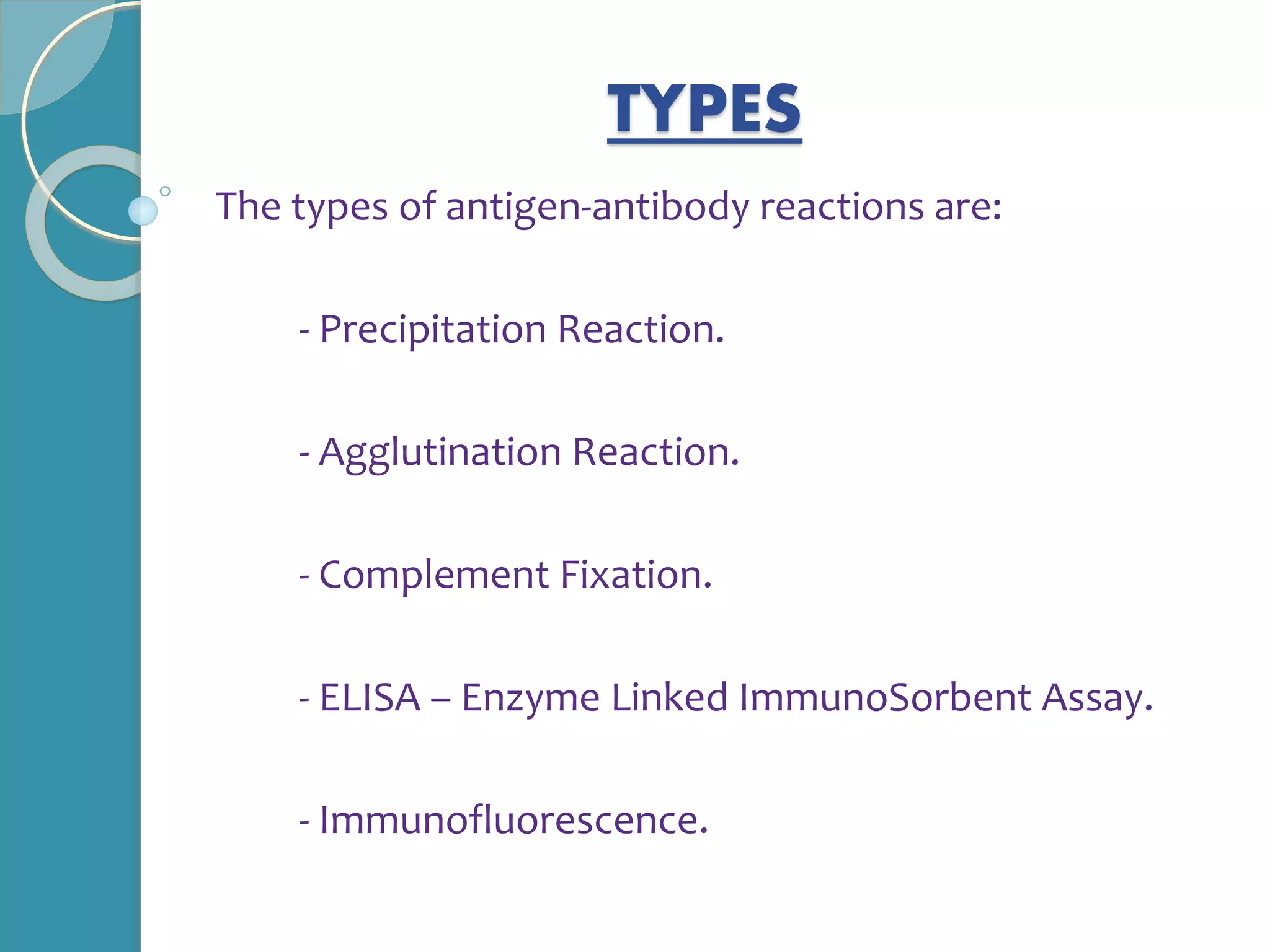 TYPES

The types of antigen-antibody reactions are:

- Precipitation Reaction.

- Agglutination Reaction.

- Complement Fixation.

- ELISA – Enzyme Linked ImmunoSorbent Assay.

- Immunofluorescence.